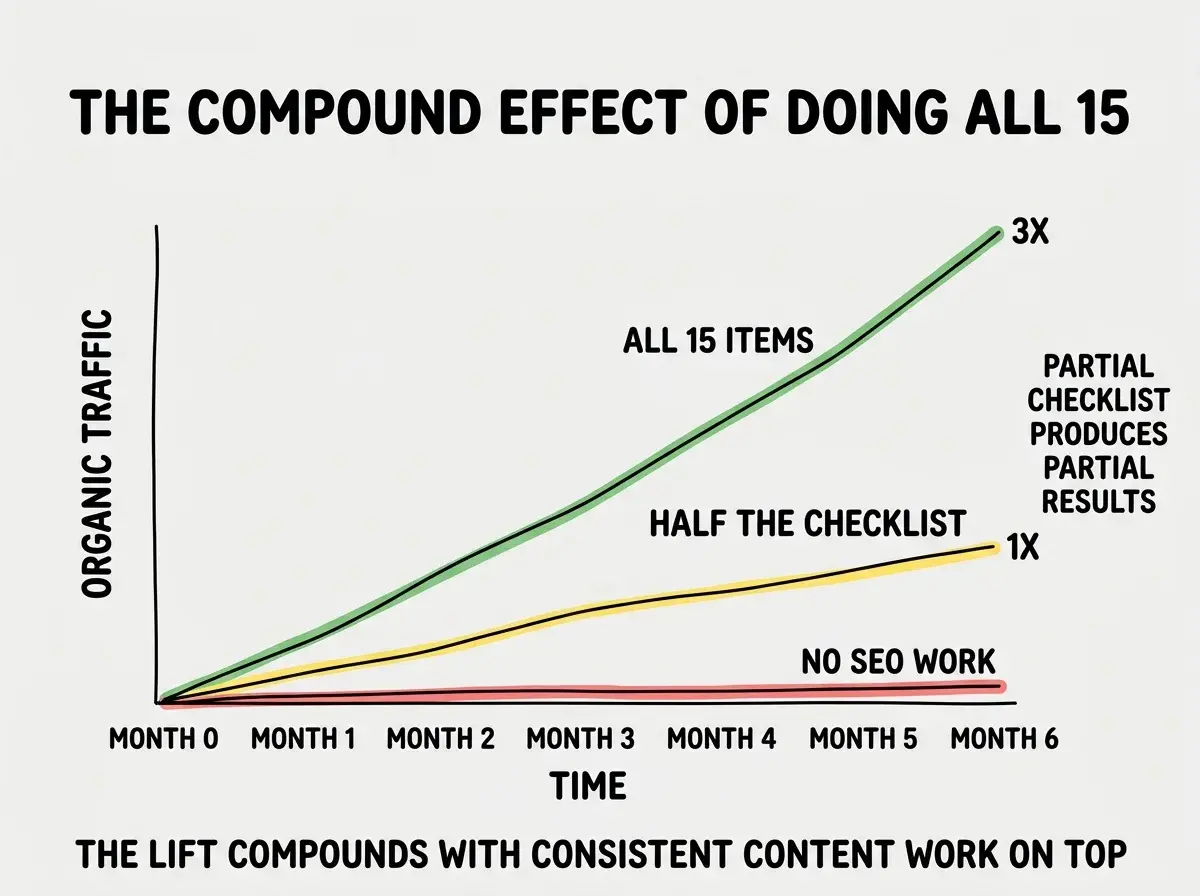 THE COMPOUND EFFECT OF DOING ALL 15

ORGANIC TRAFFIC

3X

ALL 15 ITEMS

PARTIAL CHECKLIST PRODUCES PARTIAL RESULTS

HALF THE CHECKLIST

1X

NO SEO WORK

MONTH 0 MONTH 1 MONTH 2 MONTH 3 MONTH 4 MONTH 5 MONTH 6

TIME

THE LIFT COMPOUNDS WITH CONSISTENT CONTENT WORK ON TOP